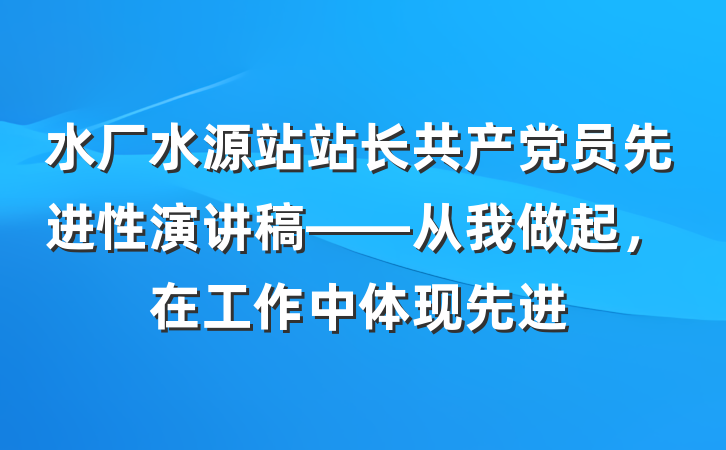 水厂水源站站长共产党员先进性演讲稿——从我做起，在工作中体现先进